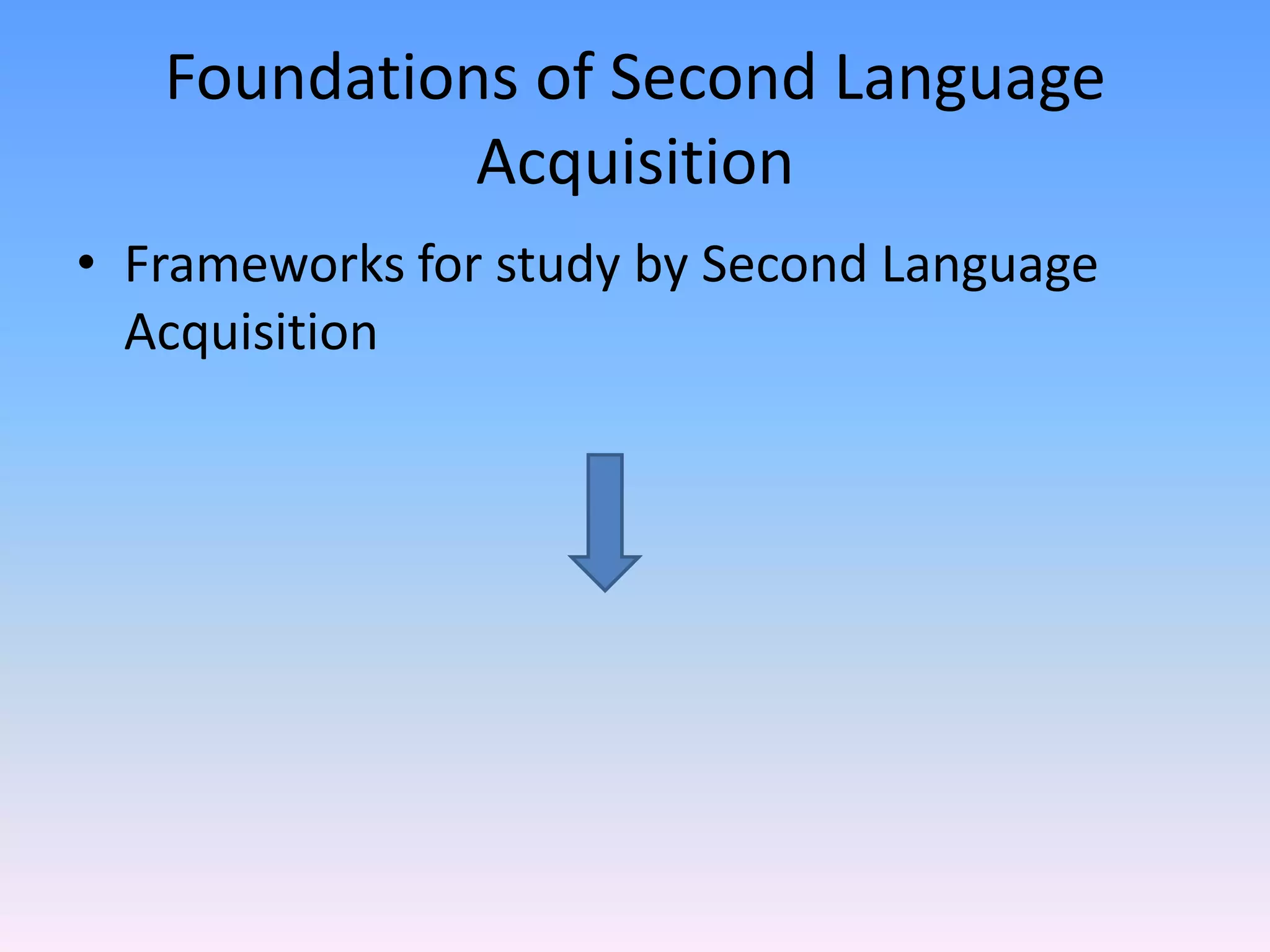 Foundations of Second Language Acquisition

• Frameworks for study by Second Language Acquisition